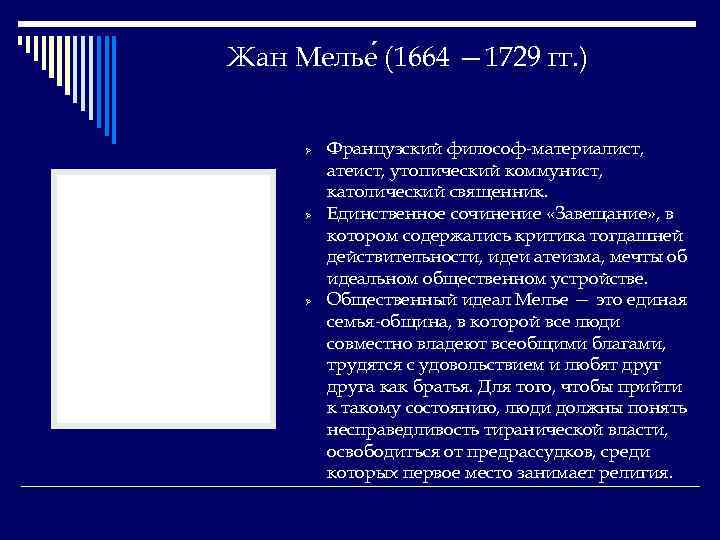 Жан Мелье́ (1664 – 1729 гг.)

» Французский философ-материалист, атеист, утопический коммунист, католический священник.

» Единственное сочинение «Завещание», в котором содержались критика тогдашней действительности, идеи атеизма, мечты об идеальном общественном устройстве.

» Общественный идеал Мелье — это единая семья-община, в которой все люди совместно владеют всеобщими благами, трудятся с удовольствием и любят друг друга как братья. Для того, чтобы прийти к такому состоянию, люди должны понять несправедливость тиранической власти, освободиться от предрассудков, среди которых первое место занимает религия.